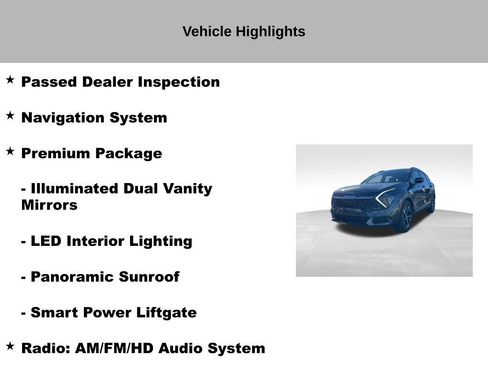 Vehicle Highlights

★ Passed Dealer Inspection

★ Navigation System

★ Premium Package

- Illuminated Dual Vanity Mirrors

- LED Interior Lighting

- Panoramic Sunroof

- Smart Power Liftgate

★ Radio: AM/FM/HD Audio System